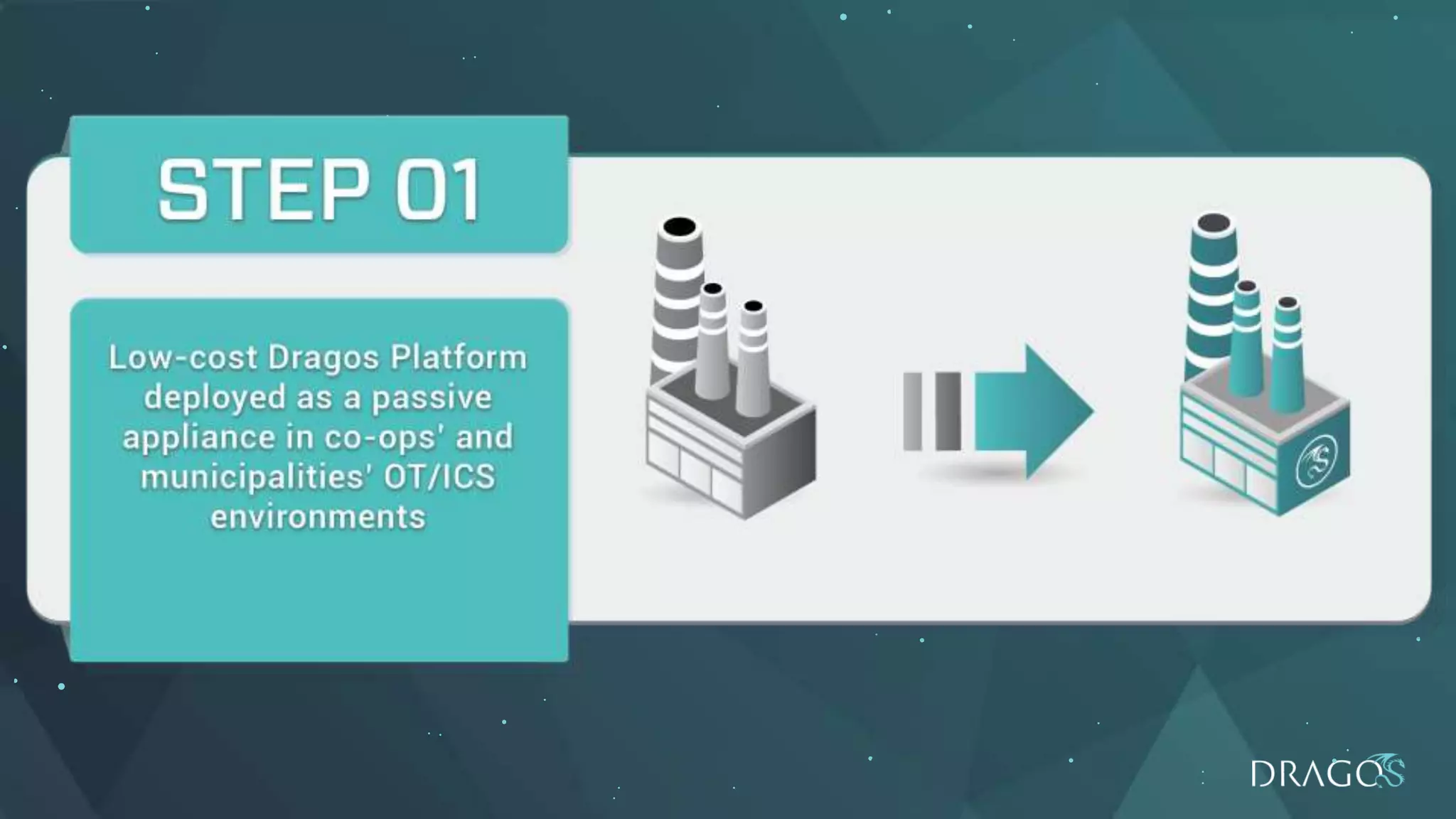 STEP 01

Low-cost Dragos Platform deployed as a passive appliance in co-ops' and municipalities' OT/ICS environments

DRAGOS